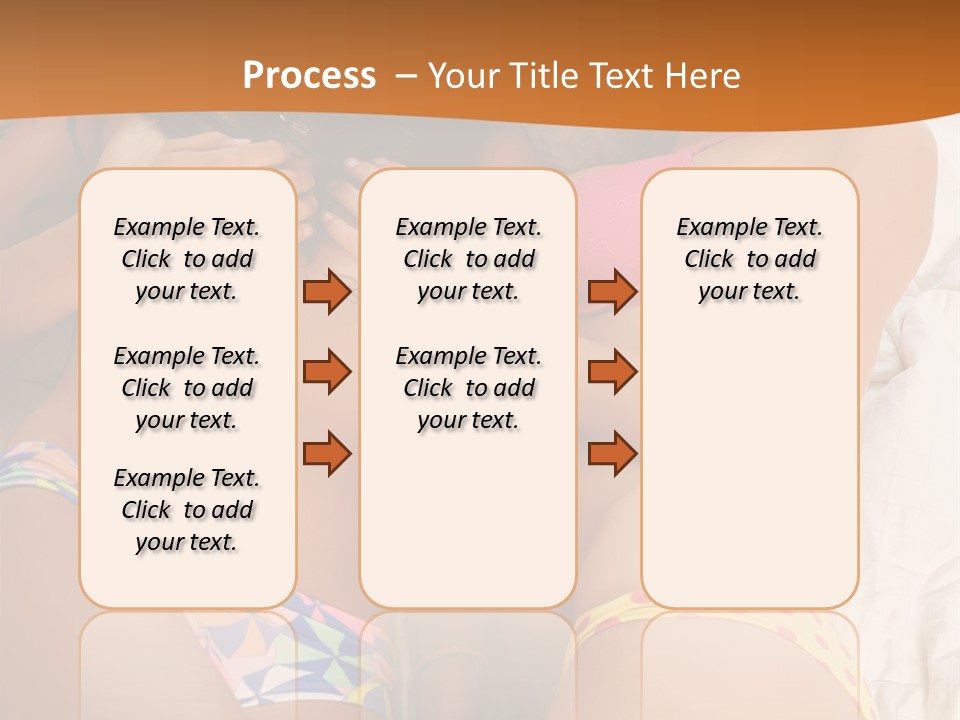 Process – Your Title Text Here

Example Text. Click to add your text.

Example Text. Click to add your text.

Example Text. Click to add your text.

Example Text. Click to add your text.

Example Text. Click to add your text.

Example Text. Click to add your text.